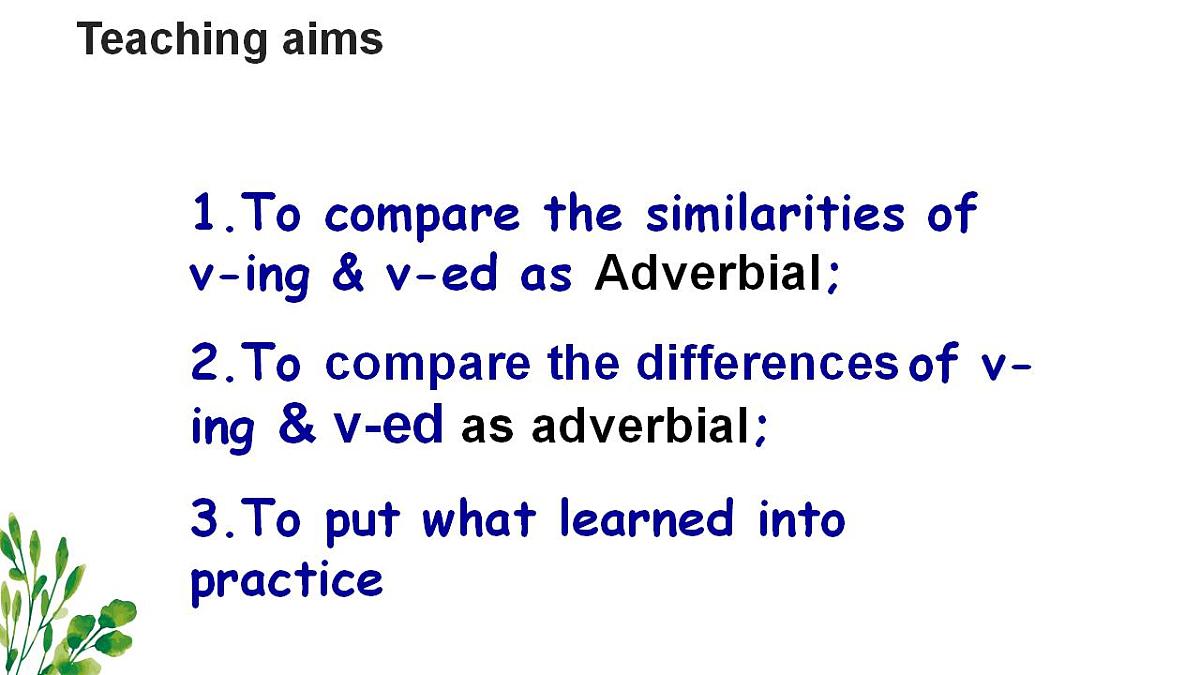 Teaching aims

1.To compare the similarities of v-ing & v-ed as Adverbial;

2.To compare the differences of v-ing & v-ed as adverbial;

3.To put what learned into practice